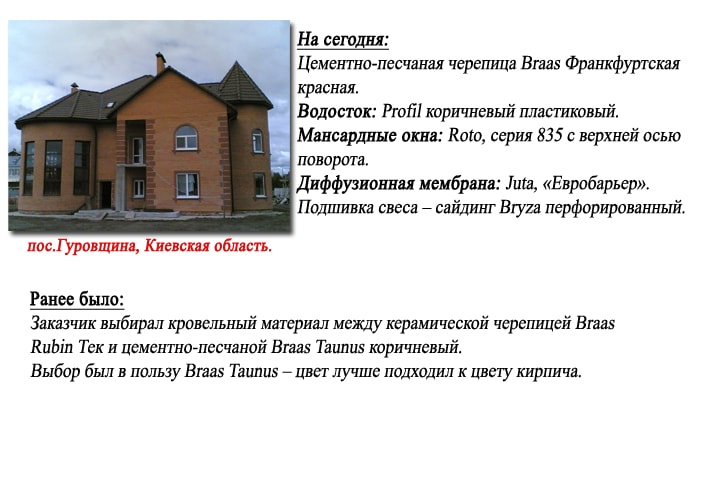 На сегодня:
Цементно-песчаная черепица Braas Франкфуртская красная.
Водосток: Profil коричневый пластиковый.
Мансардные окна: Roto, серия 835 с верхней осью поворота.
Диффузионная мембрана: Juta, «Евробарьер».
Подшивка свеса – сайдинг Bryza перфорированный.

пос.Гуровщина, Киевская область.

Ранее было:
Заказчик выбирал кровельный материал между керамической черепицей Braas Rubin Тек и цементно-песчаной Braas Taunus коричневый.
Выбор был в пользу Braas Taunus – цвет лучше подходил к цвету кирпича.